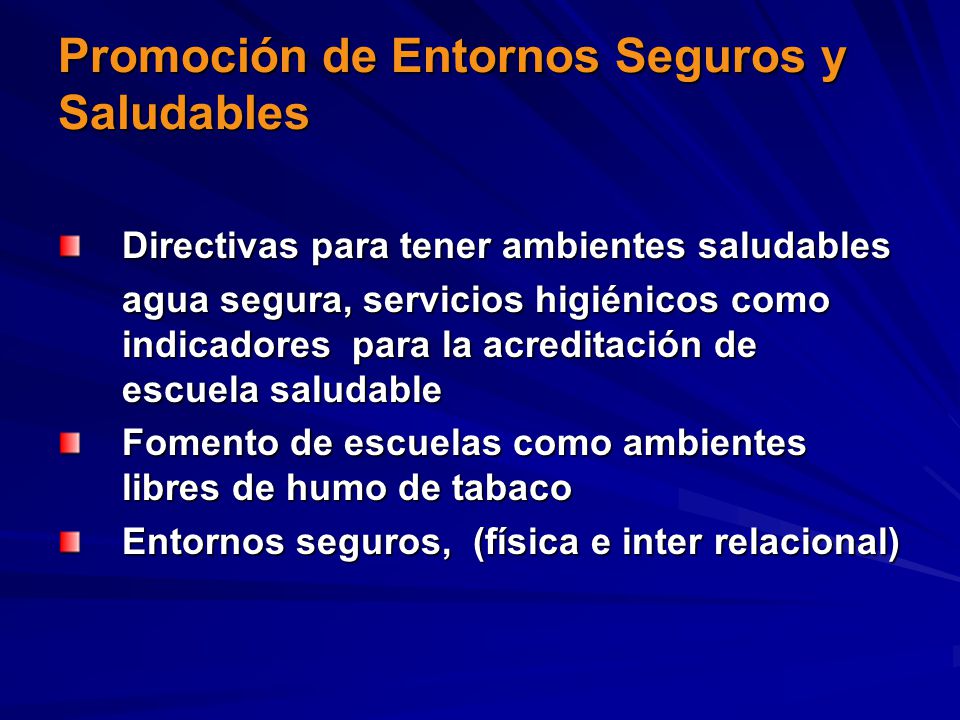 Promoción de Entornos Seguros y Saludables

Directivas para tener ambientes saludables

agua segura, servicios higiénicos como indicadores para la acreditación de escuela saludable

Fomento de escuelas como ambientes libres de humo de tabaco

Entornos seguros, (física e inter relacional)